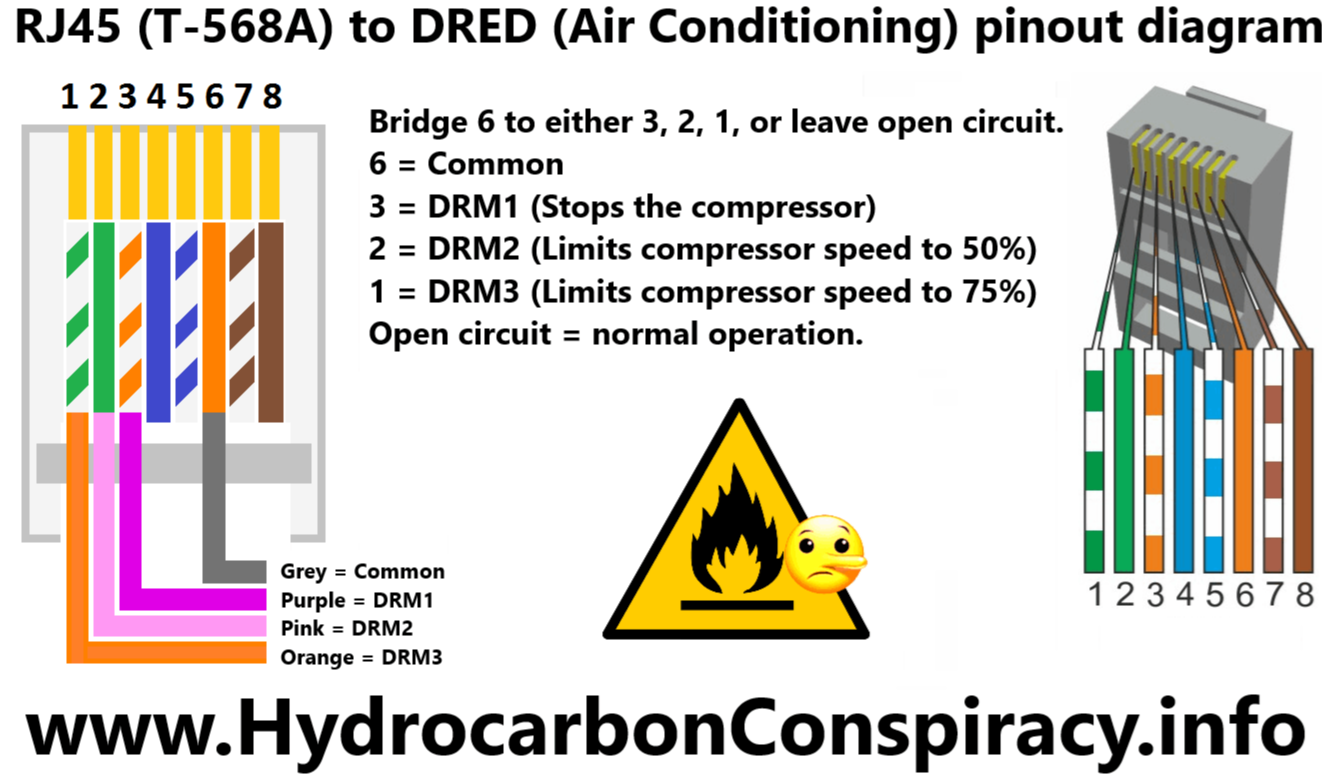 RJ45 (T-568A) to DRED (Air Conditioning) pinout diagram

1 2 3 4 5 6 7 8

Bridge 6 to either 3, 2, 1, or leave open circuit.
6 = Common
3 = DRM1 (Stops the compressor)
2 = DRM2 (Limits compressor speed to 50%)
1 = DRM3 (Limits compressor speed to 75%)
Open circuit = normal operation.

Grey = Common
Purple = DRM1
Pink = DRM2
Orange = DRM3

1 2 3 4 5 6 7 8

www.HydrocarbonConspiracy.info